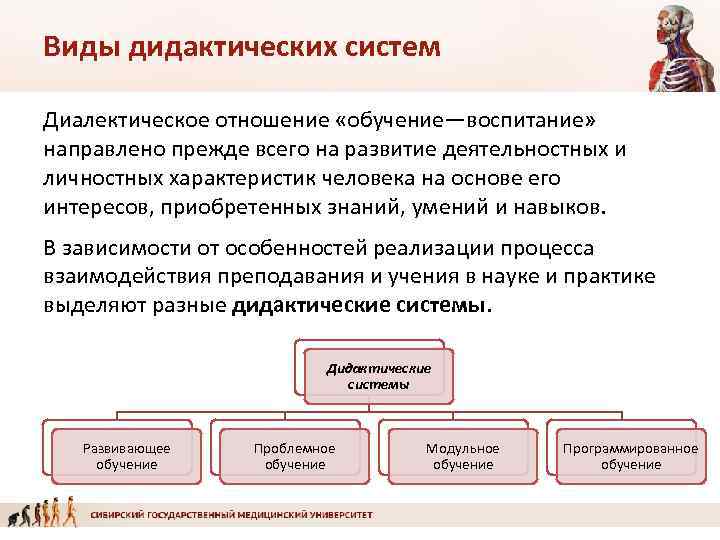 Виды дидактических систем

Диалектическое отношение «обучение—воспитание» направлено прежде всего на развитие деятельностных и личностных характеристик человека на основе его интересов, приобретенных знаний, умений и навыков.

В зависимости от особенностей реализации процесса взаимодействия преподавания и учения в науке и практике выделяют разные дидактические системы.

Дидактические системы

Развивающее обучение

Проблемное обучение

Модульное обучение

Программированное обучение

СИБИРСКИЙ ГОСУДАРСТВЕННЫЙ МЕДИЦИНСКИЙ УНИВЕРСИТЕТ